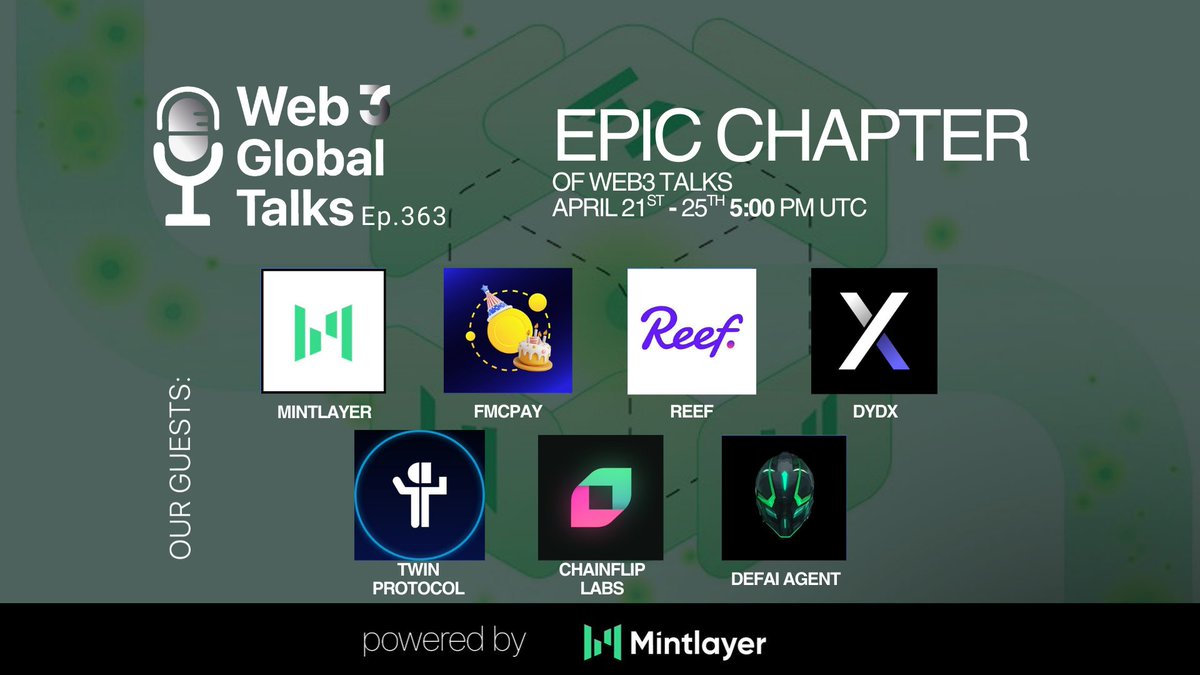 Web 3 Global Talks Ep.363

EPIC CHAPTER
OF WEB3 TALKS
APRIL 21$^{ST}$ - 25$^{TH}$ 5:00 PM UTC

OUR GUESTS:

MINTLAYER

FMCPAY

Reef.
REEF

DYDX

TWIN PROTOCOL

CHAINFLIP LABS

DEFAI AGENT

powered by Mintlayer